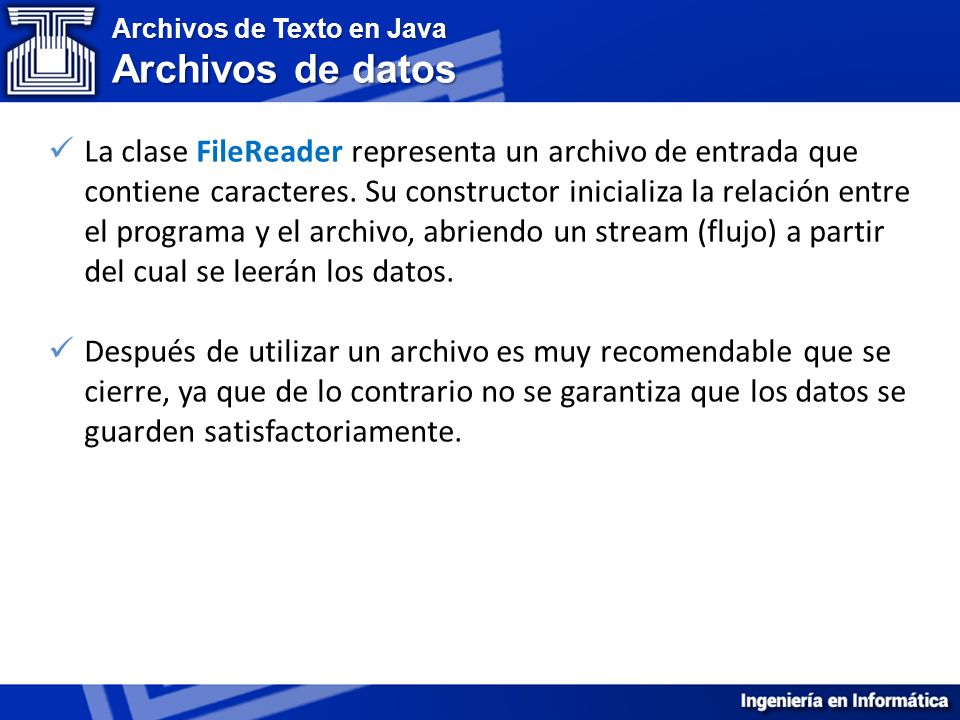 Archivos de Texto en Java
Archivos de datos

✓ La clase FileReader representa un archivo de entrada que contiene caracteres. Su constructor inicializa la relación entre el programa y el archivo, abriendo un stream (flujo) a partir del cual se leerán los datos.

✓ Después de utilizar un archivo es muy recomendable que se cierre, ya que de lo contrario no se garantiza que los datos se guarden satisfactoriamente.

Ingeniería en Informática